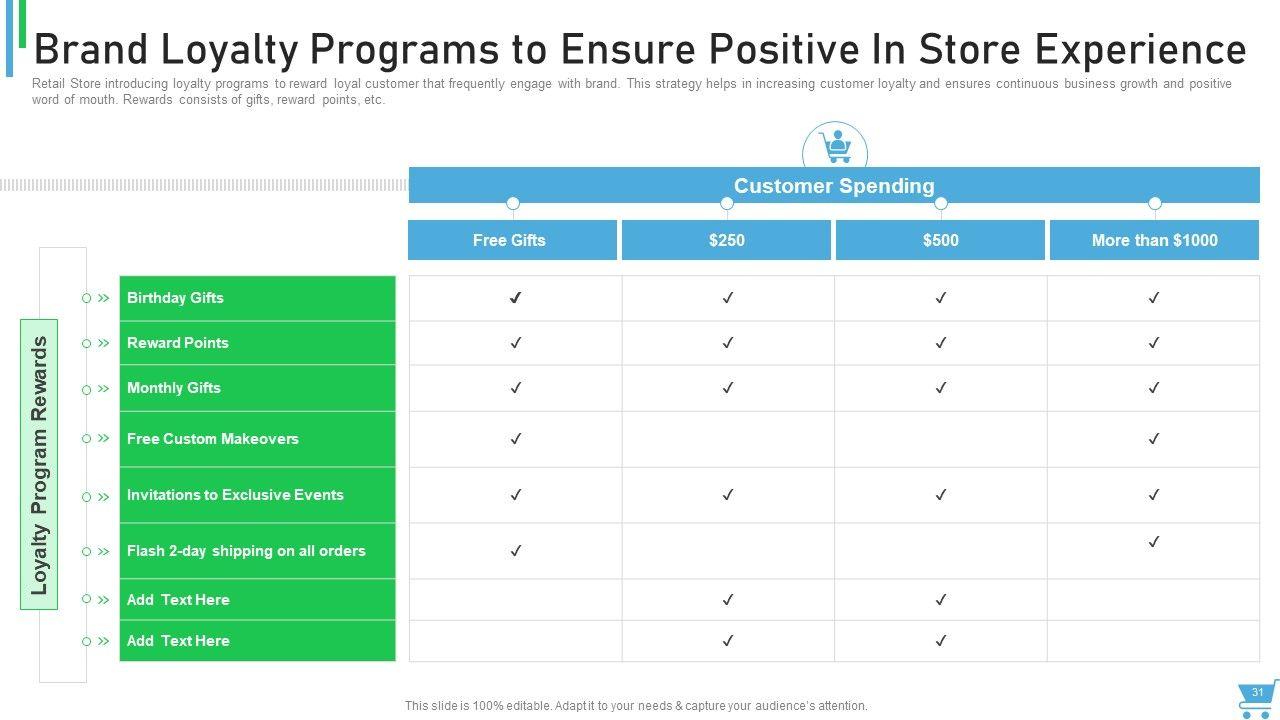 Brand Loyalty Programs to Ensure Positive In Store Experience

Retail Store introducing loyalty programs to reward loyal customer that frequently engage with brand. This strategy helps in increasing customer loyalty and ensures continuous business growth and positive word of mouth. Rewards consists of gifts, reward points, etc.

Customer Spending

Loyalty Program Rewards

| | Free Gifts | $250 | $500 | More than $1000 |
|---|---|---|---|---|
| Birthday Gifts | ✓ | ✓ | ✓ | ✓ |
| Reward Points | ✓ | ✓ | ✓ | ✓ |
| Monthly Gifts | ✓ | ✓ | ✓ | ✓ |
| Free Custom Makeovers | ✓ | | | ✓ |
| Invitations to Exclusive Events | ✓ | ✓ | ✓ | ✓ |
| Flash 2-day shipping on all orders | ✓ | | | ✓ |
| Add Text Here | | ✓ | ✓ | |
| Add Text Here | | ✓ | ✓ | |

This slide is 100% editable. Adapt it to your needs & capture your audience's attention.

31